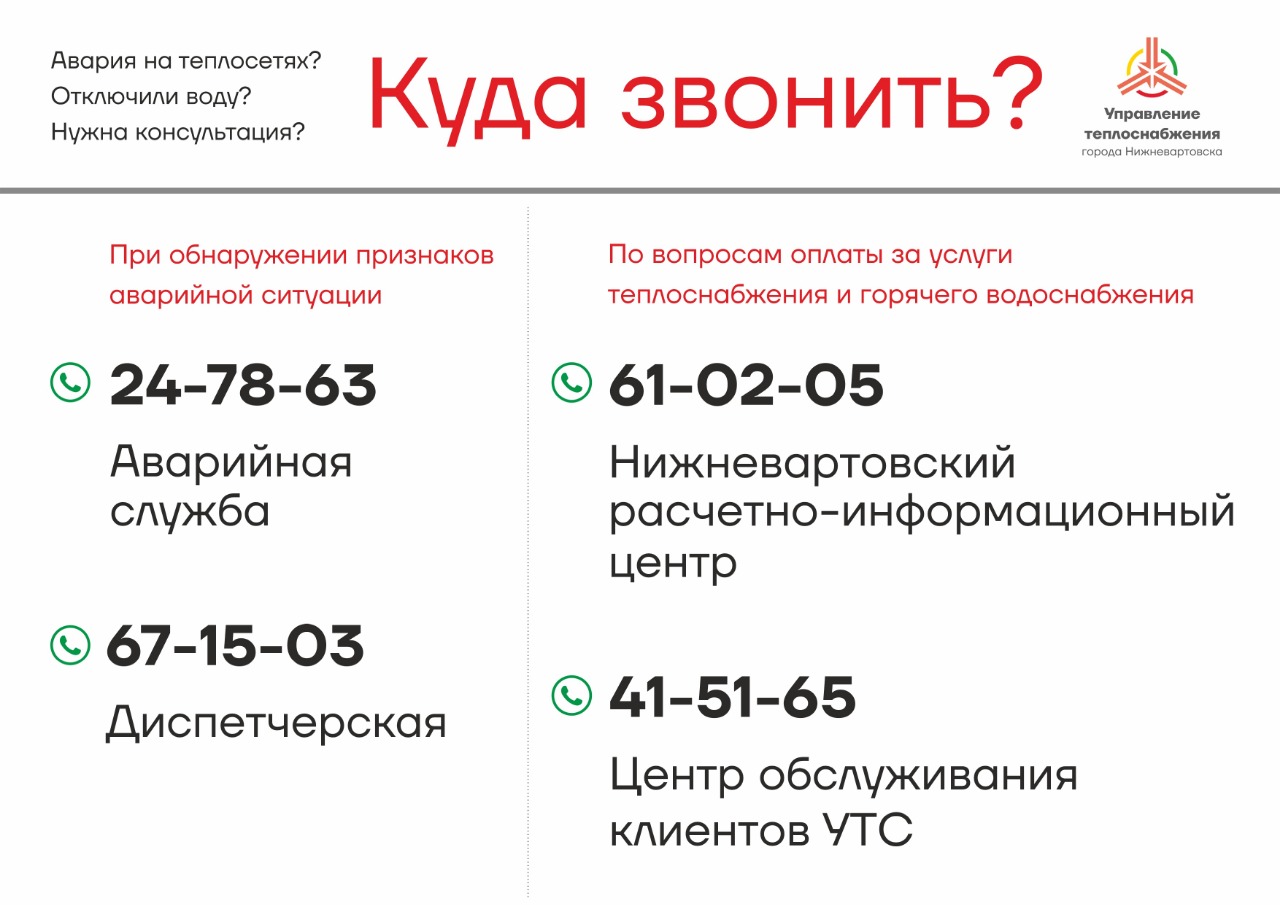 Авария на теплосетях?
Отключили воду?
Нужна консультация?

Куда звонить?

Управление теплоснабжения города Нижневартовска

При обнаружении признаков аварийной ситуации

24-78-63
Аварийная служба

67-15-03
Диспетчерская

По вопросам оплаты за услуги теплоснабжения и горячего водоснабжения

61-02-05
Нижневартовский расчетно-информационный центр

41-51-65
Центр обслуживания клиентов УТС